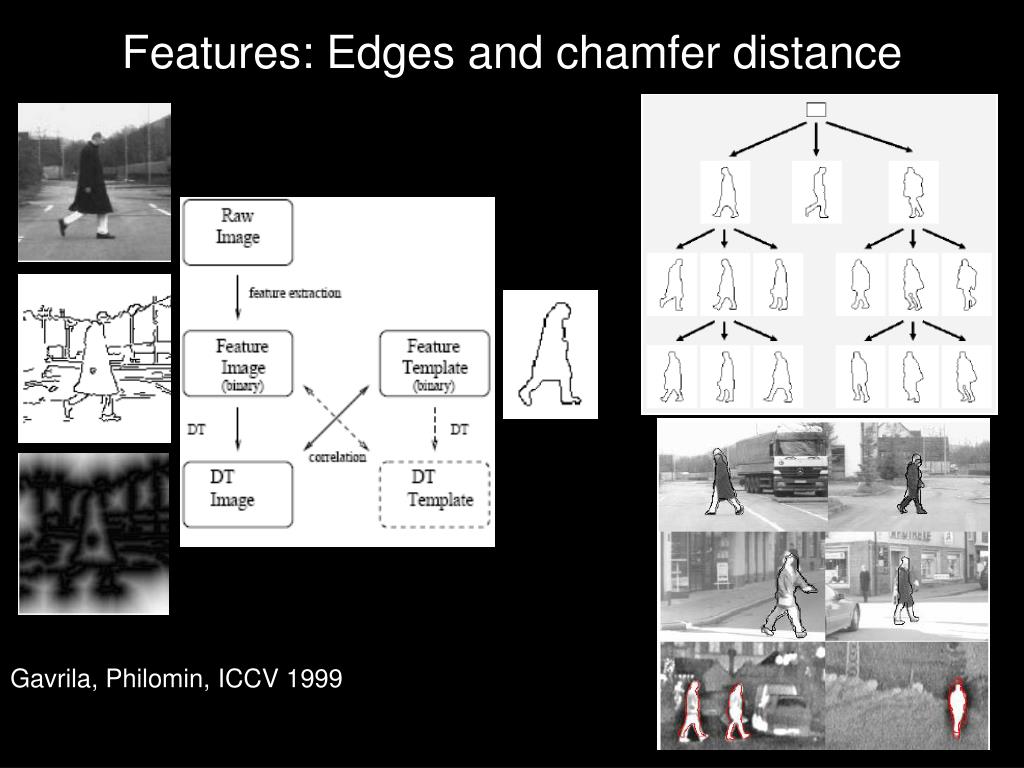 Features: Edges and chamfer distance

Raw Image

feature extraction

Feature Image (binary)

Feature Template (binary)

DT

correlation

DT

DT Image

DT Template

Gavrila, Philomin, ICCV 1999